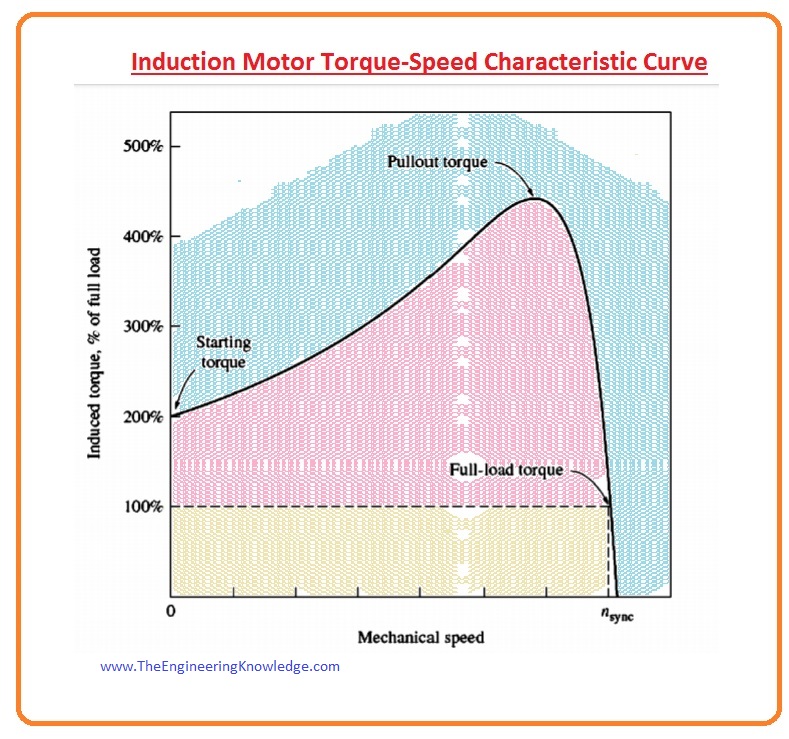 Induction Motor Torque-Speed Characteristic Curve

Induced torque, % of full load

500%

400%

300%

200%

100%

Pullout torque

Starting torque

Full-load torque

0

$n_{sync}$

Mechanical speed

www.TheEngineeringKnowledge.com